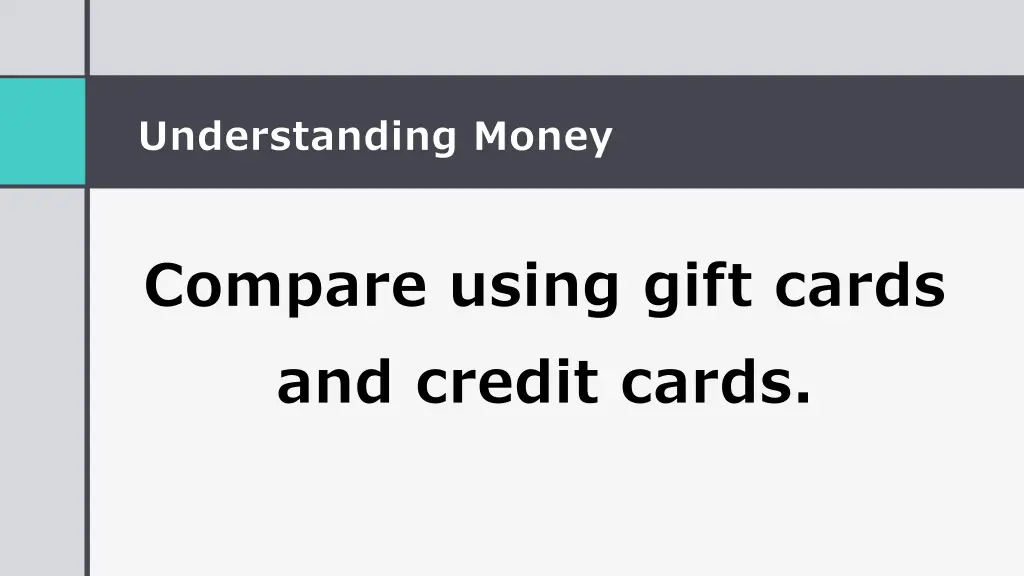 Understanding Money

Compare using gift cards and credit cards.